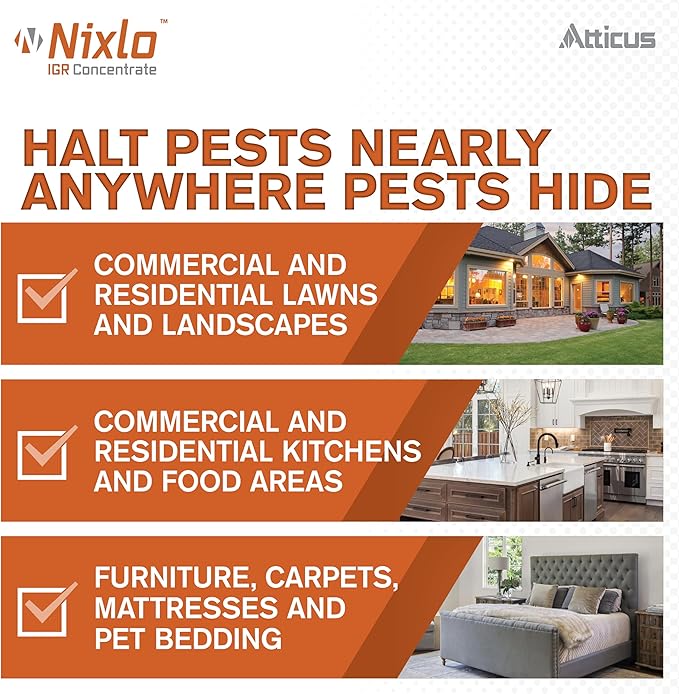 Nixlo™
IGR Concentrate

Atticus

HALT PESTS NEARLY ANYWHERE PESTS HIDE

COMMERCIAL AND RESIDENTIAL LAWNS AND LANDSCAPES

COMMERCIAL AND RESIDENTIAL KITCHENS AND FOOD AREAS

FURNITURE, CARPETS, MATTRESSES AND PET BEDDING